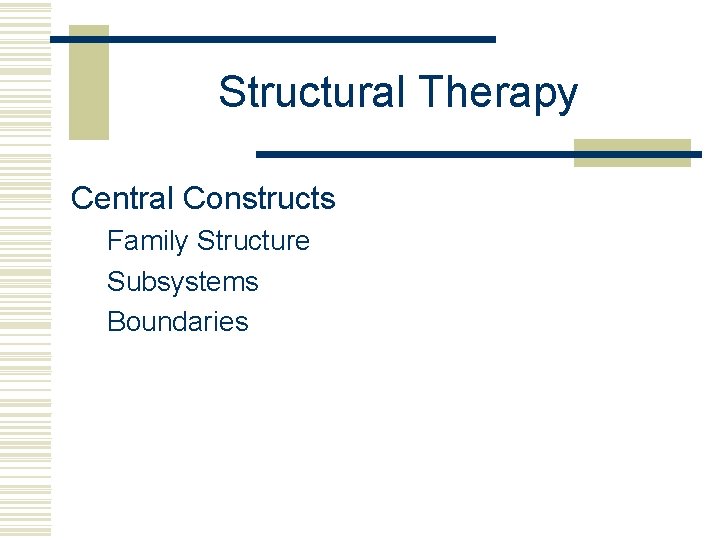 Structural Therapy

Central Constructs

Family Structure

Subsystems

Boundaries